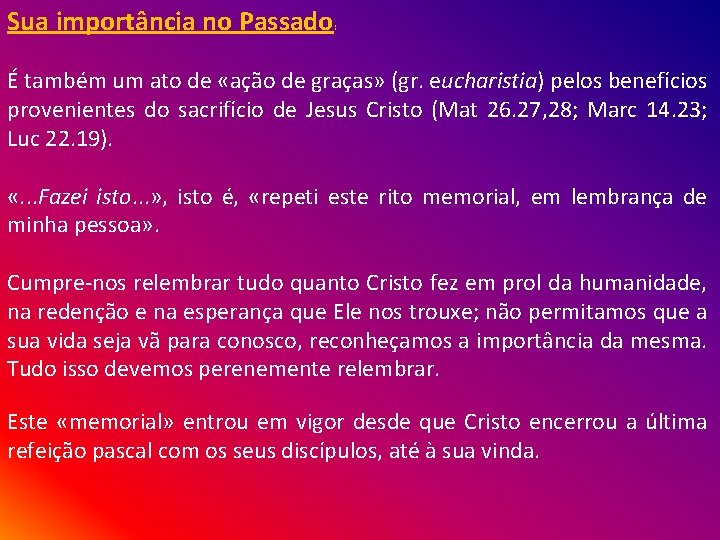 Sua importância no Passado:

É também um ato de «ação de graças» (gr. eucharistia) pelos benefícios provenientes do sacrifício de Jesus Cristo (Mat 26.27,28; Marc 14.23; Luc 22.19).

«...Fazei isto...», isto é, «repeti este rito memorial, em lembrança de minha pessoa».

Cumpre-nos relembrar tudo quanto Cristo fez em prol da humanidade, na redenção e na esperança que Ele nos trouxe; não permitamos que a sua vida seja vã para conosco, reconheçamos a importância da mesma. Tudo isso devemos perenemente relembrar.

Este «memorial» entrou em vigor desde que Cristo encerrou a última refeição pascal com os seus discípulos, até à sua vinda.